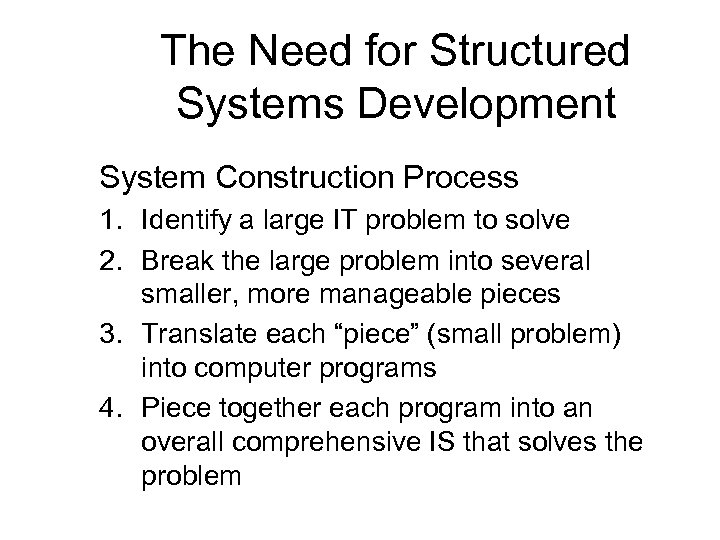 The Need for Structured Systems Development

System Construction Process

1. Identify a large IT problem to solve
2. Break the large problem into several smaller, more manageable pieces
3. Translate each “piece” (small problem) into computer programs
4. Piece together each program into an overall comprehensive IS that solves the problem